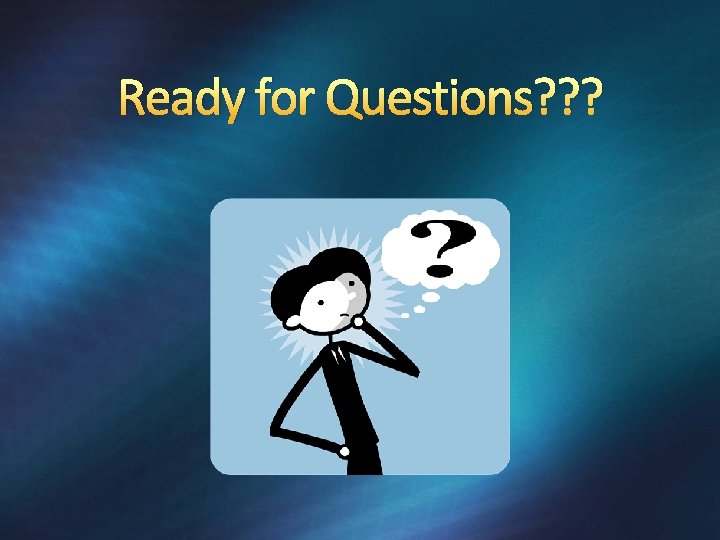 Ready for Questions???

?